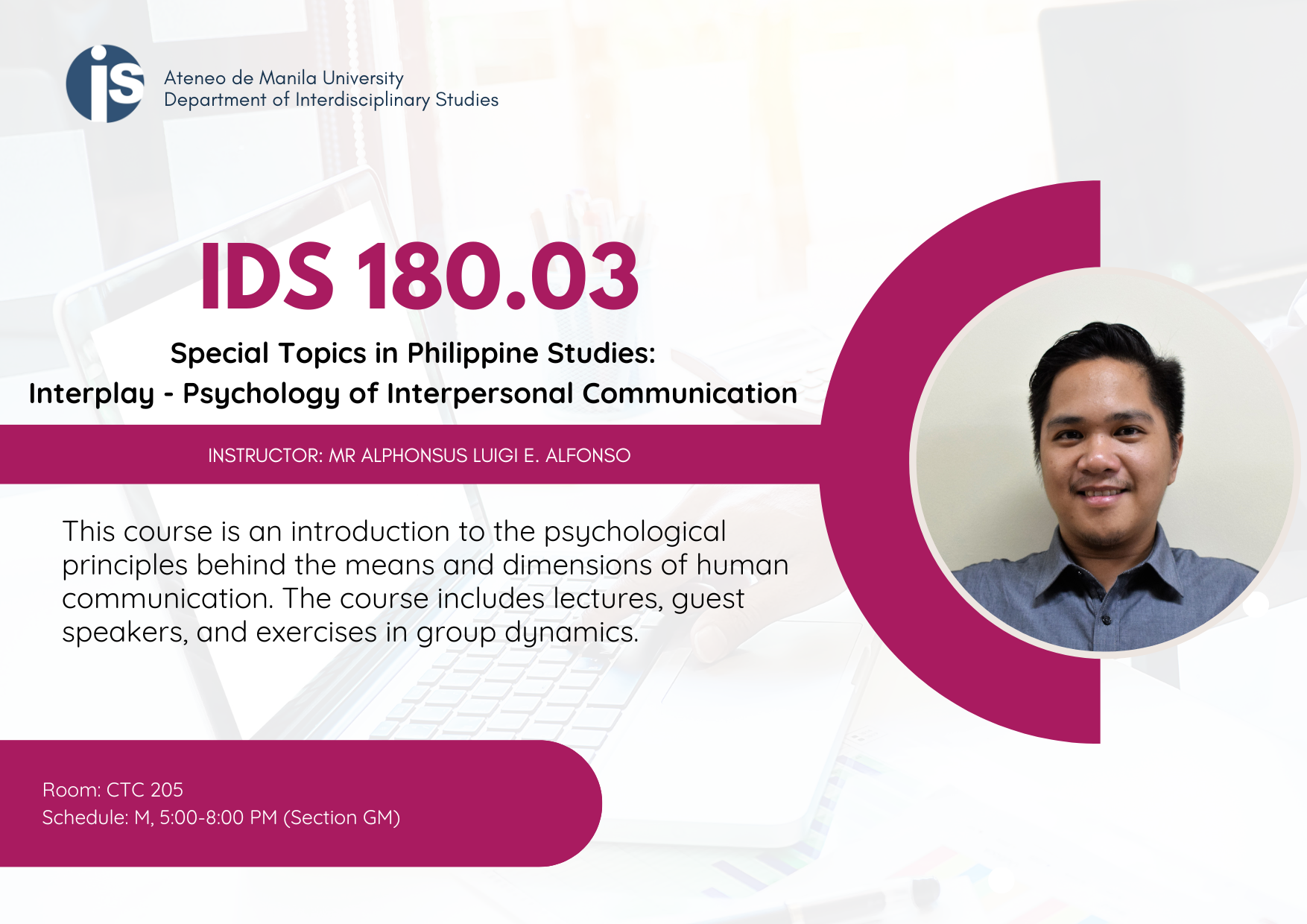 is

Ateneo de Manila University
Department of Interdisciplinary Studies

IDS 180.03

Special Topics in Philippine Studies:
Interplay - Psychology of Interpersonal Communication

INSTRUCTOR: MR ALPHONSUS LUIGI E. ALFONSO

This course is an introduction to the psychological principles behind the means and dimensions of human communication. The course includes lectures, guest speakers, and exercises in group dynamics.

Room: CTC 205
Schedule: M, 5:00-8:00 PM (Section GM)